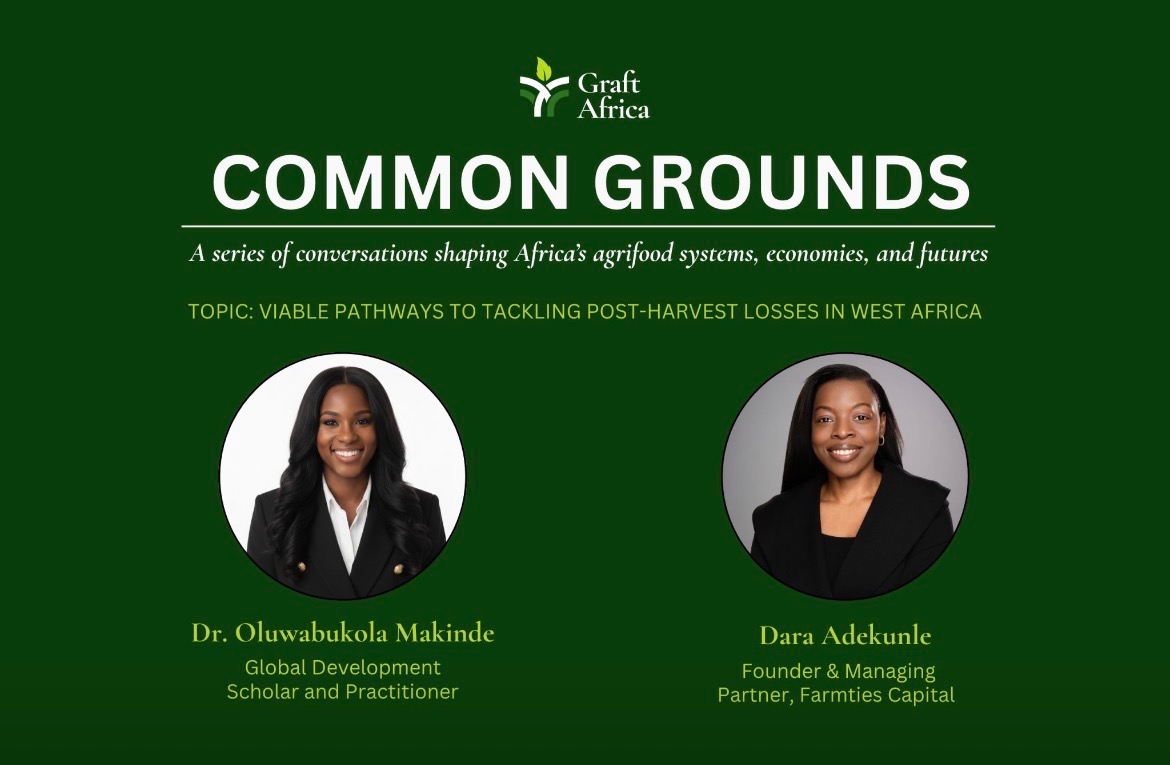 Graft Africa

COMMON GROUNDS

A series of conversations shaping Africa's agrifood systems, economies, and futures

TOPIC: VIABLE PATHWAYS TO TACKLING POST-HARVEST LOSSES IN WEST AFRICA

Dr. Oluwabukola Makinde
Global Development Scholar and Practitioner

Dara Adekunle
Founder & Managing Partner, Farmties Capital